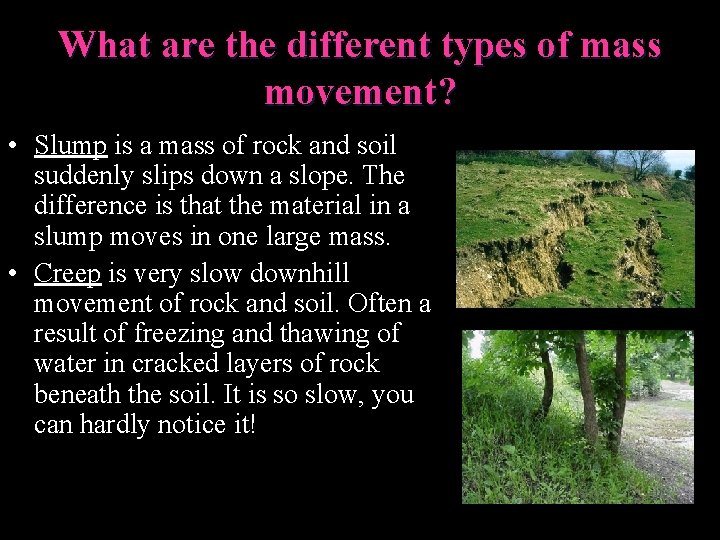 What are the different types of mass movement?

• Slump is a mass of rock and soil suddenly slips down a slope. The difference is that the material in a slump moves in one large mass.
• Creep is very slow downhill movement of rock and soil. Often a result of freezing and thawing of water in cracked layers of rock beneath the soil. It is so slow, you can hardly notice it!